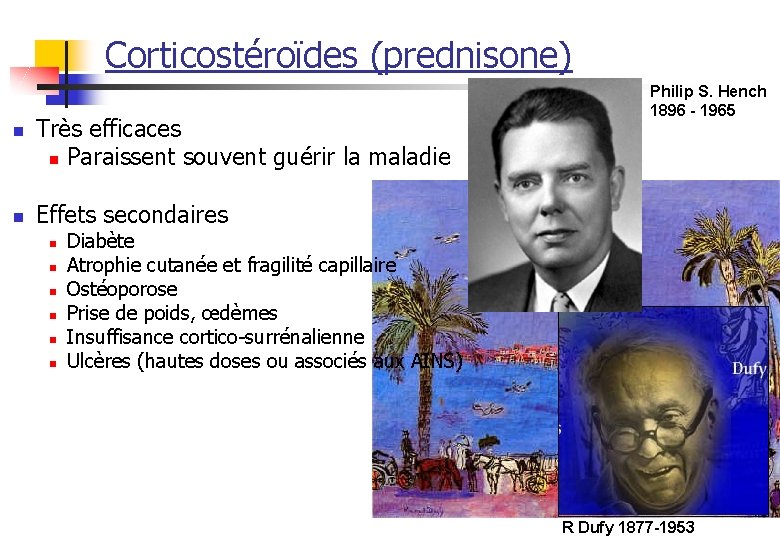 Corticostéroïdes (prednisone)

Philip S. Hench
1896 - 1965

Très efficaces
Paraissent souvent guérir la maladie

Effets secondaires
Diabète
Atrophie cutanée et fragilité capillaire
Ostéoporose
Prise de poids, œdèmes
Insuffisance cortico-surrénalienne
Ulcères (hautes doses ou associés aux AINS)

Dufy

R Dufy 1877-1953